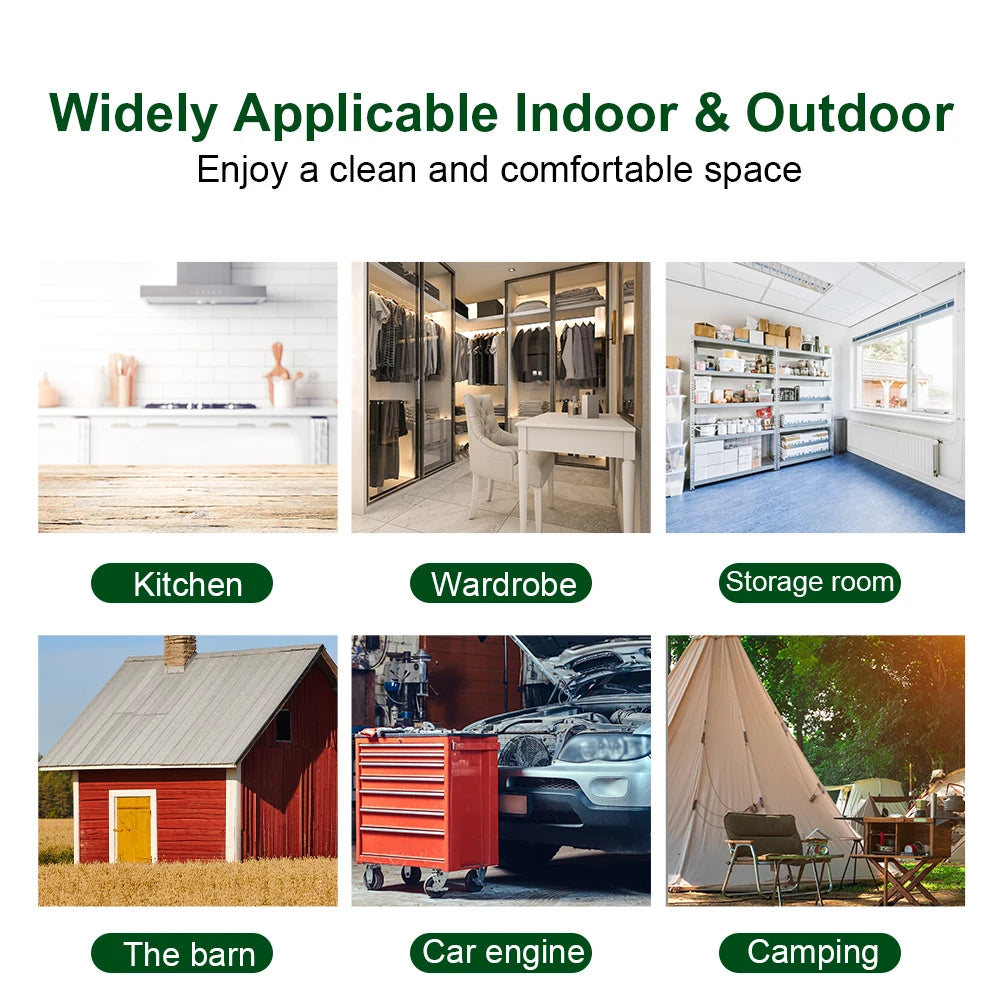 Widely Applicable Indoor & Outdoor
Enjoy a clean and comfortable space

Kitchen

Wardrobe

Storage room

The barn

Car engine

Camping